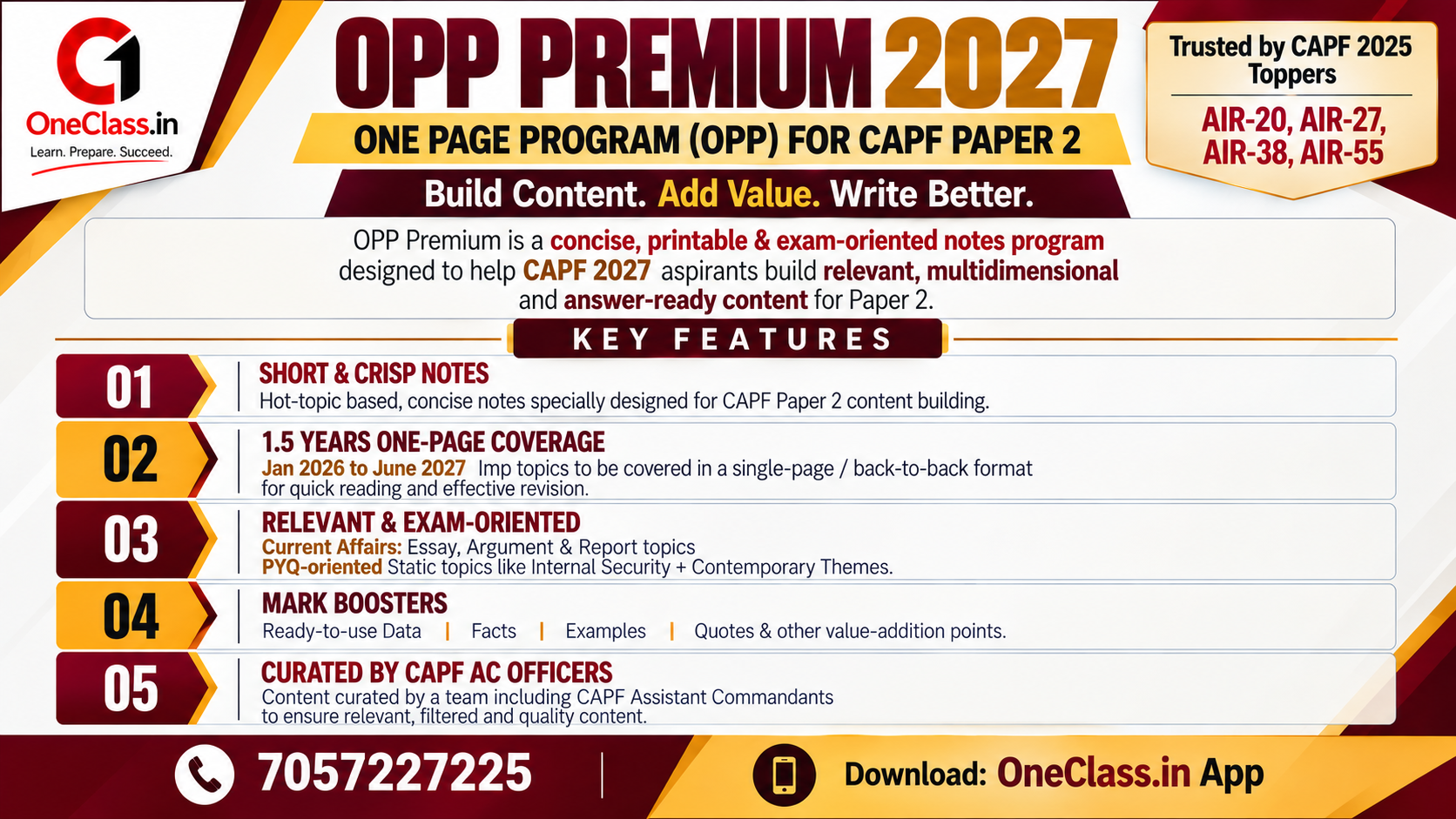 OneClass.in
Learn. Prepare. Succeed.

OPP PREMIUM 2027

ONE PAGE PROGRAM (OPP) FOR CAPF PAPER 2

Build Content. Add Value. Write Better.

Trusted by CAPF 2025 Toppers
AIR-20, AIR-27, AIR-38, AIR-55

OPP Premium is a concise, printable & exam-oriented notes program designed to help CAPF 2027 aspirants build relevant, multidimensional and answer-ready content for Paper 2.

KEY FEATURES

01 SHORT & CRISP NOTES
Hot-topic based, concise notes specially designed for CAPF Paper 2 content building.

02 1.5 YEARS ONE-PAGE COVERAGE
Jan 2026 to June 2027 Imp topics to be covered in a single-page / back-to-back format for quick reading and effective revision.

03 RELEVANT & EXAM-ORIENTED
Current Affairs: Essay, Argument & Report topics
PYQ-oriented Static topics like Internal Security + Contemporary Themes.

04 MARK BOOSTERS
Ready-to-use Data | Facts | Examples | Quotes & other value-addition points.

05 CURATED BY CAPF AC OFFICERS
Content curated by a team including CAPF Assistant Commandants to ensure relevant, filtered and quality content.

7057227225

Download: OneClass.in App